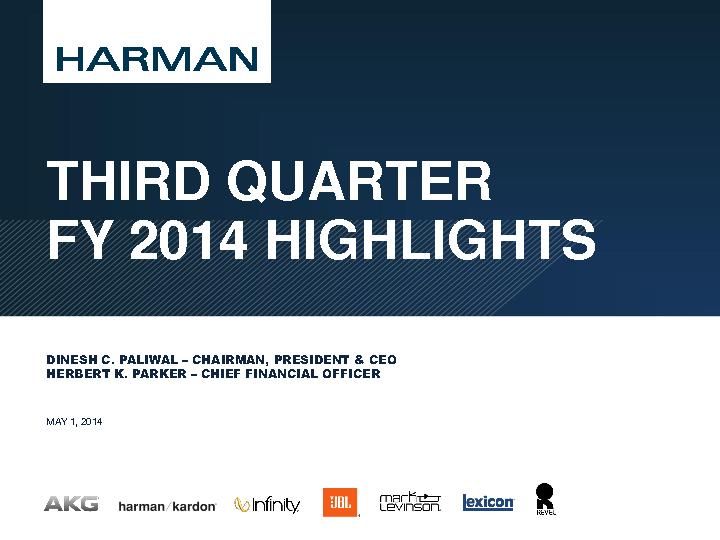 HARMAN

THIRD QUARTER
FY 2014 HIGHLIGHTS

DINESH C. PALIWAL – CHAIRMAN, PRESIDENT & CEO
HERBERT K. PARKER – CHIEF FINANCIAL OFFICER

MAY 1, 2014

AKG harman/kardon Infinity JBL mark Levinson lexicon REVEL